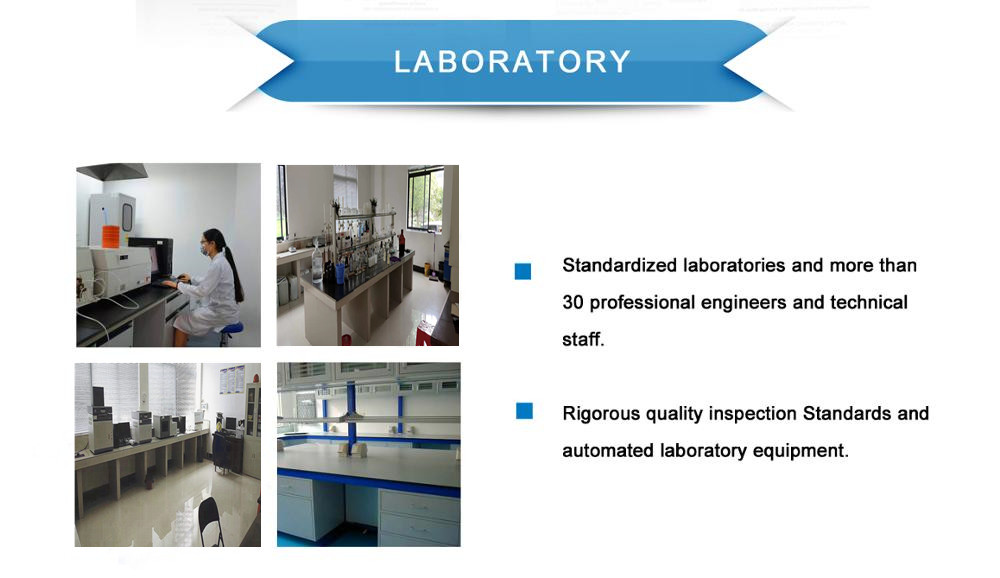 LABORATORY

Standardized laboratories and more than 30 professional engineers and technical staff.

Rigorous quality inspection Standards and automated laboratory equipment.